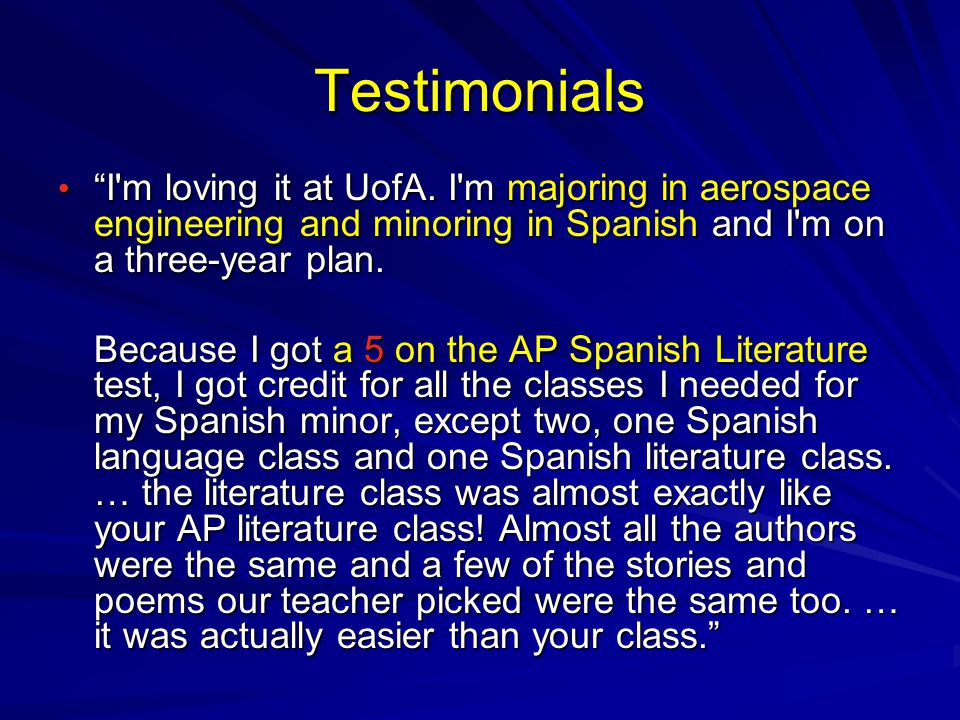 Testimonials

• “I'm loving it at UofA. I'm majoring in aerospace engineering and minoring in Spanish and I'm on a three-year plan.

Because I got a 5 on the AP Spanish Literature test, I got credit for all the classes I needed for my Spanish minor, except two, one Spanish language class and one Spanish literature class. … the literature class was almost exactly like your AP literature class! Almost all the authors were the same and a few of the stories and poems our teacher picked were the same too. … it was actually easier than your class.”